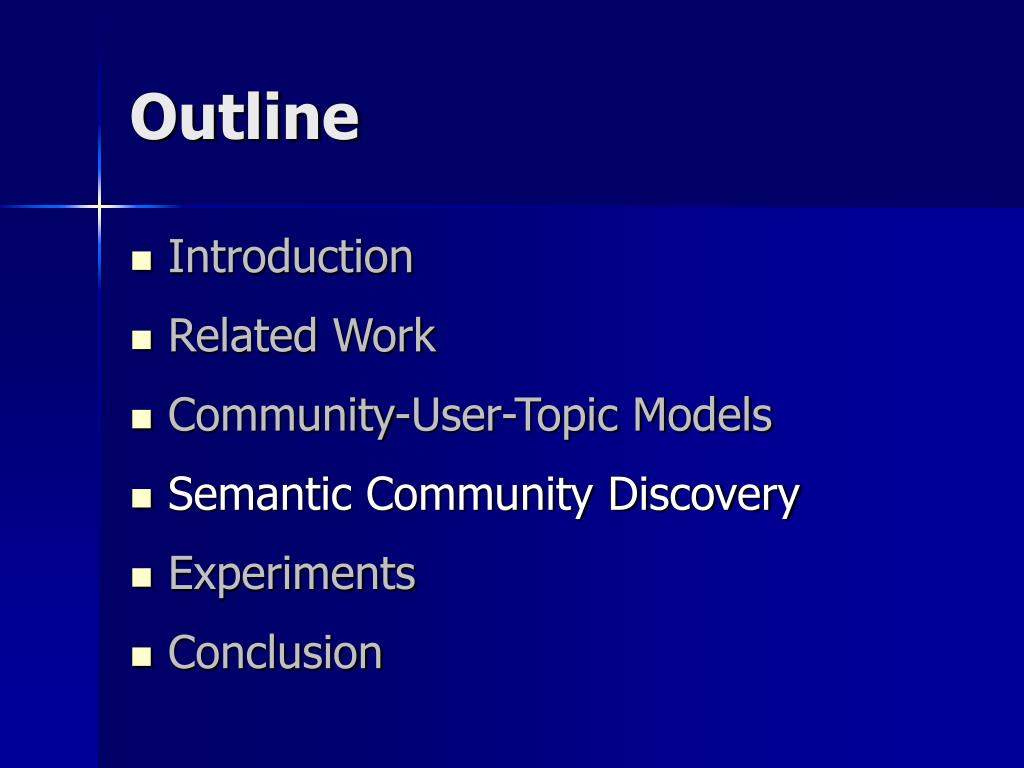 Outline

- Introduction
- Related Work
- Community-User-Topic Models
- Semantic Community Discovery
- Experiments
- Conclusion